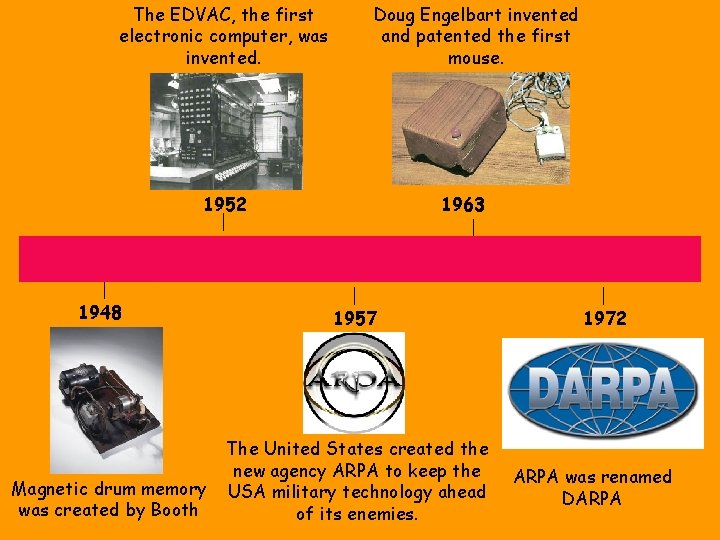 The EDVAC, the first electronic computer, was invented.

1952

Doug Engelbart invented and patented the first mouse.

1963

1948

Magnetic drum memory was created by Booth

1957

ARPA

The United States created the new agency ARPA to keep the USA military technology ahead of its enemies.

1972

DARPA

ARPA was renamed DARPA